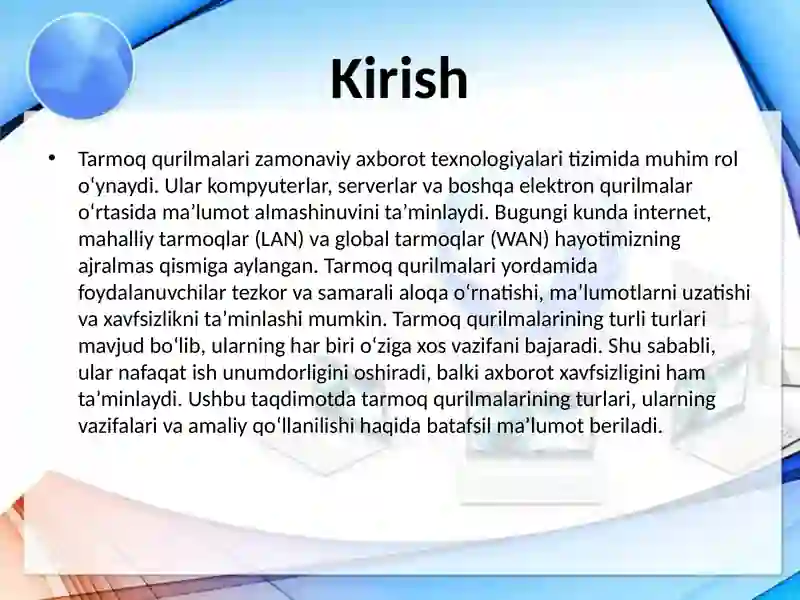 Kirish

• Tarmoq qurilmalari zamonaviy axborot texnologiyalari tizimida muhim rol oʻynaydi. Ular kompyuterlar, serverlar va boshqa elektron qurilmalar oʻrtasida maʼlumot almashinuvini taʼminlaydi. Bugungi kunda internet, mahalliy tarmoqlar (LAN) va global tarmoqlar (WAN) hayotimizning ajralmas qismiga aylangan. Tarmoq qurilmalari yordamida foydalanuvchilar tezkor va samarali aloqa oʻrnatishi, maʼlumotlarni uzatishi va xavfsizlikni taʼminlashi mumkin. Tarmoq qurilmalarining turli turlari mavjud boʻlib, ularning har biri oʻziga xos vazifani bajaradi. Shu sababli, ular nafaqat ish unumdorligini oshiradi, balki axborot xavfsizligini ham taʼminlaydi. Ushbu taqdimotda tarmoq qurilmalarining turlari, ularning vazifalari va amaliy qoʻllanilishi haqida batafsil maʼlumot beriladi.